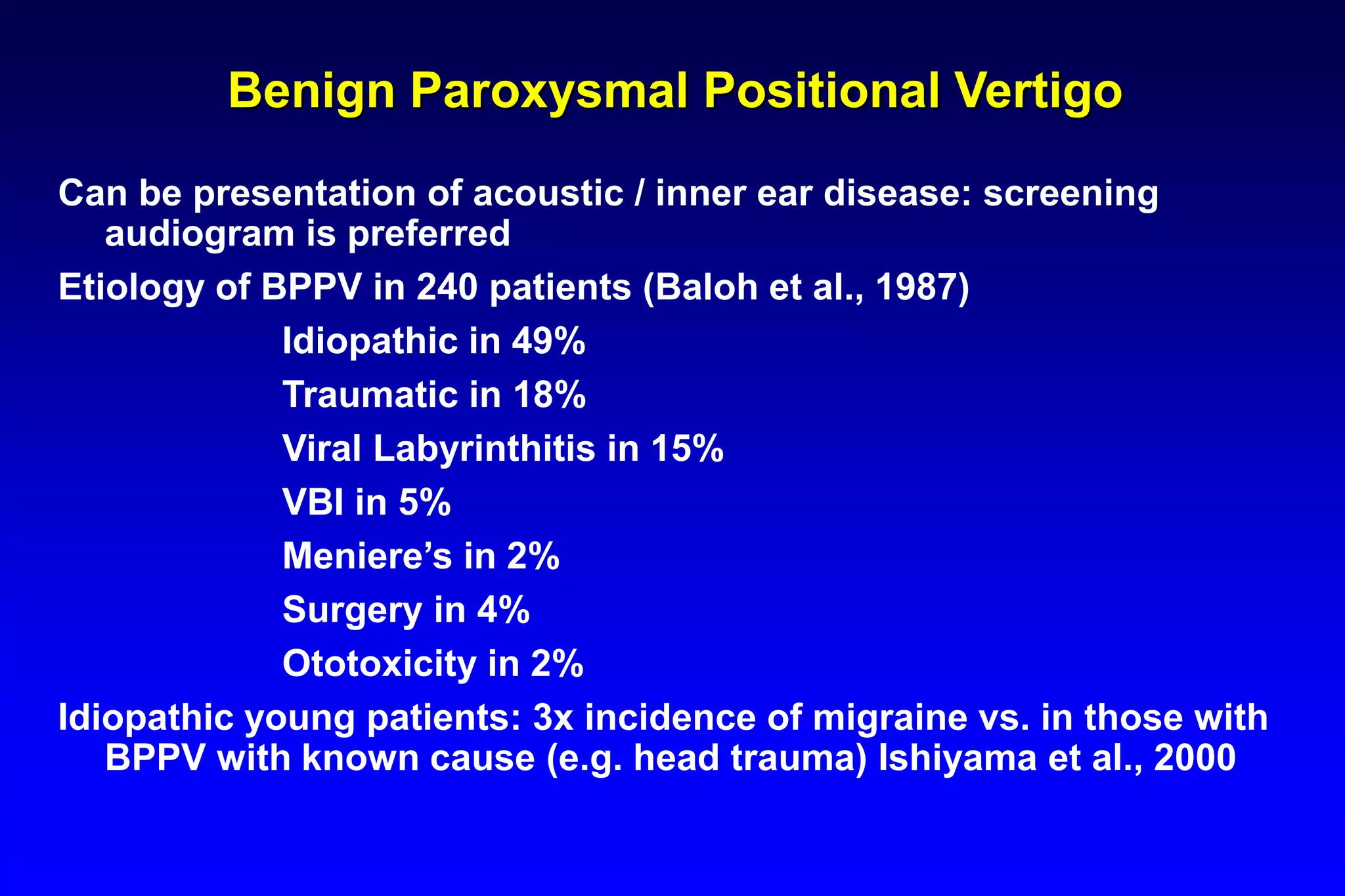 Benign Paroxysmal Positional Vertigo

Can be presentation of acoustic / inner ear disease: screening audiogram is preferred

Etiology of BPPV in 240 patients (Baloh et al., 1987)

Idiopathic in 49%

Traumatic in 18%

Viral Labyrinthitis in 15%

VBI in 5%

Meniere’s in 2%

Surgery in 4%

Ototoxicity in 2%

Idiopathic young patients: 3x incidence of migraine vs. in those with BPPV with known cause (e.g. head trauma) Ishiyama et al., 2000